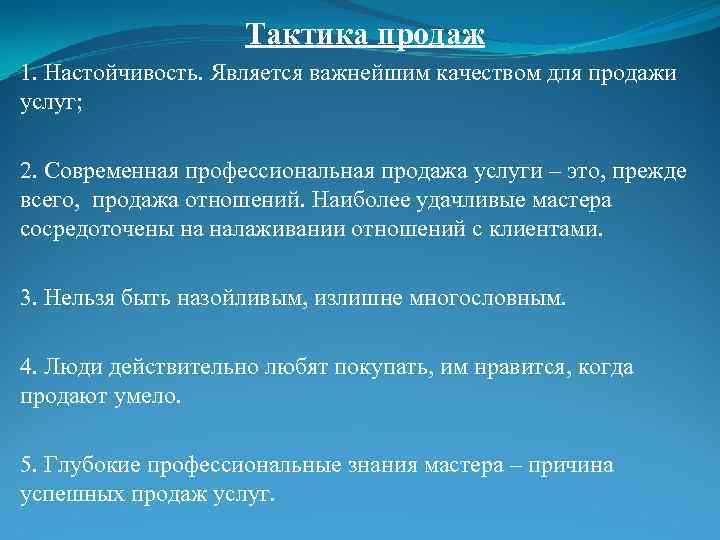 Тактика продаж

1. Настойчивость. Является важнейшим качеством для продажи услуг;

2. Современная профессиональная продажа услуги – это, прежде всего, продажа отношений. Наиболее удачливые мастера сосредоточены на налаживании отношений с клиентами.

3. Нельзя быть назойливым, излишне многословным.

4. Люди действительно любят покупать, им нравится, когда продают умело.

5. Глубокие профессиональные знания мастера – причина успешных продаж услуг.